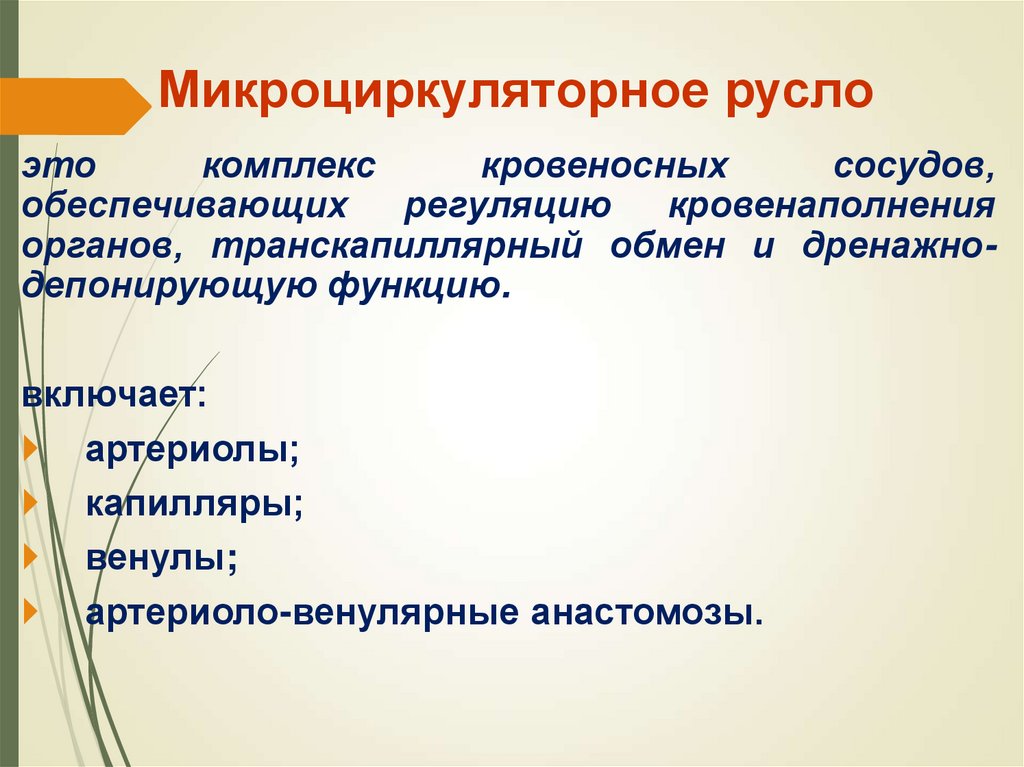 Микроциркуляторное русло

это комплекс кровеносных сосудов, обеспечивающих регуляцию кровенаполнения органов, транскапиллярный обмен и дренажно-депонирующую функцию.

включает:

артериолы;

капилляры;

венулы;

артериоло-венулярные анастомозы.